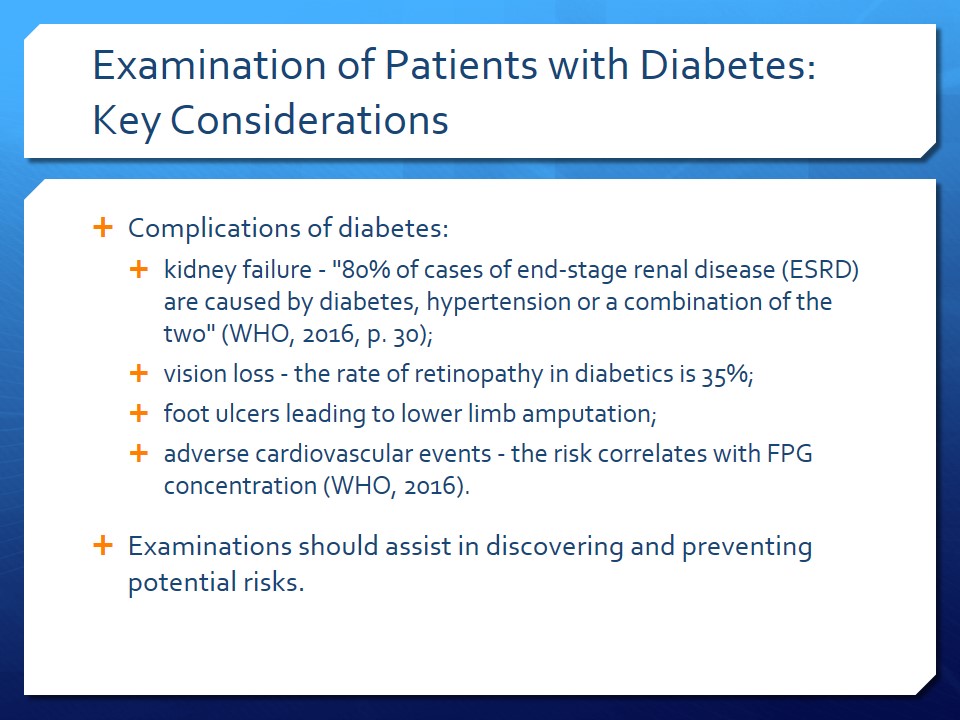 Examination of Patients with Diabetes: Key Considerations

+ Complications of diabetes:
  + kidney failure - "80% of cases of end-stage renal disease (ESRD) are caused by diabetes, hypertension or a combination of the two" (WHO, 2016, p. 30);
  + vision loss - the rate of retinopathy in diabetics is 35%;
  + foot ulcers leading to lower limb amputation;
  + adverse cardiovascular events - the risk correlates with FPG concentration (WHO, 2016).

+ Examinations should assist in discovering and preventing potential risks.